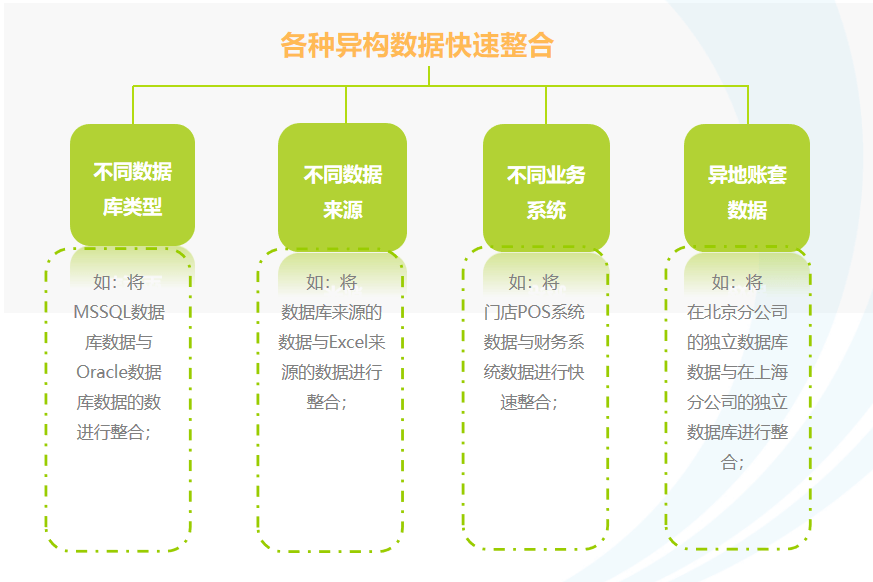 各种异构数据快速整合

不同数据库类型

如：将MSSQL数据库数据与Oracle数据库数据的数进行整合；

不同数据来源

如：将数据库来源的数据与Excel来源的数据进行整合；

不同业务系统

如：将门店POS系统数据与财务系统数据进行快速整合；

异地账套数据

如：将在北京分公司的独立数据库数据与在上海分公司的独立数据库进行整合；